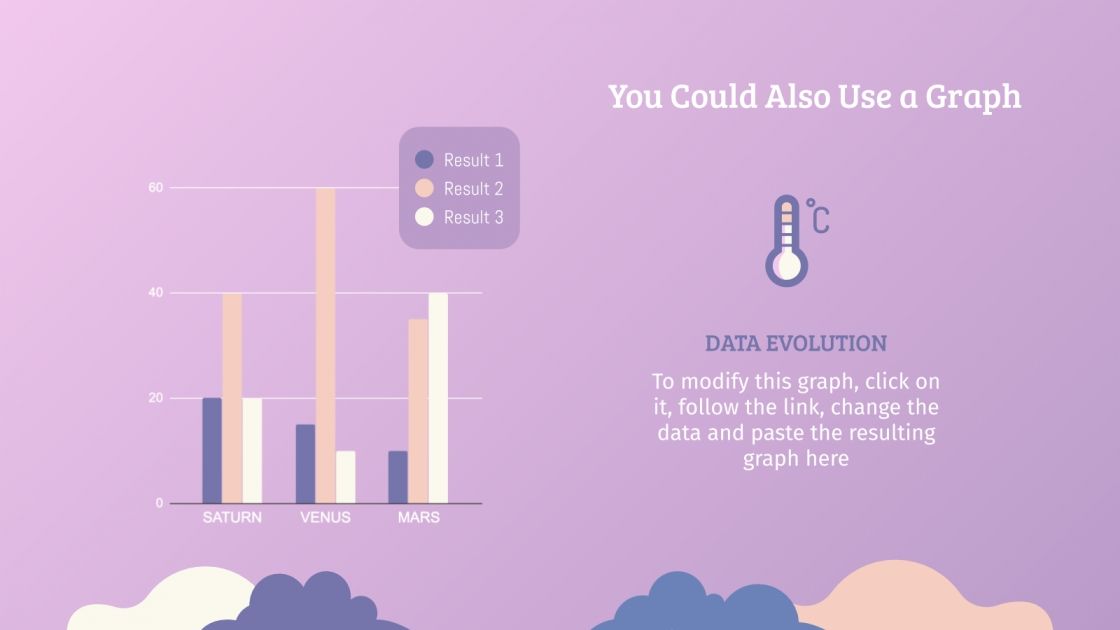 You Could Also Use a Graph

Result 1
Result 2
Result 3

60
40
20
0

SATURN VENUS MARS

°C

DATA EVOLUTION

To modify this graph, click on it, follow the link, change the data and paste the resulting graph here